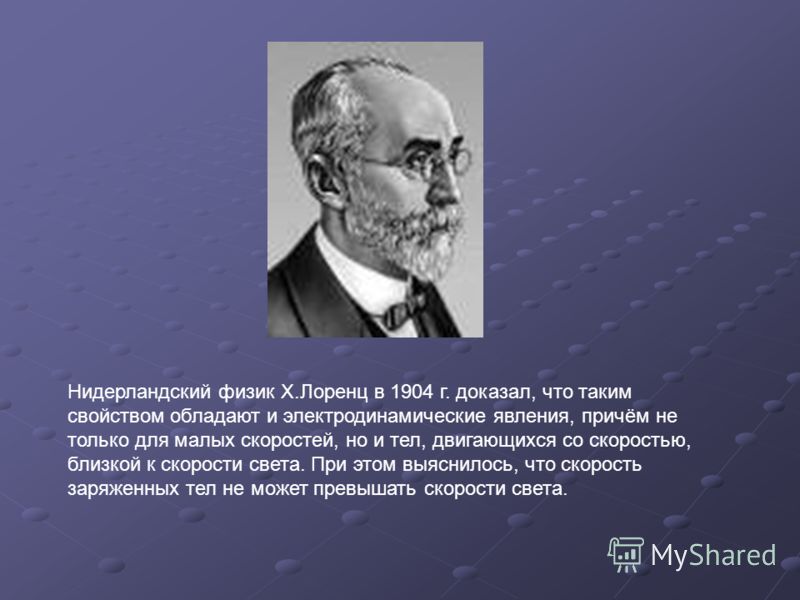 Нидерландский физик Х.Лоренц в 1904 г. доказал, что таким свойством обладают и электродинамические явления, причём не только для малых скоростей, но и тел, двигающихся со скоростью, близкой к скорости света. При этом выяснилось, что скорость заряженных тел не может превышать скорости света.

MyShared